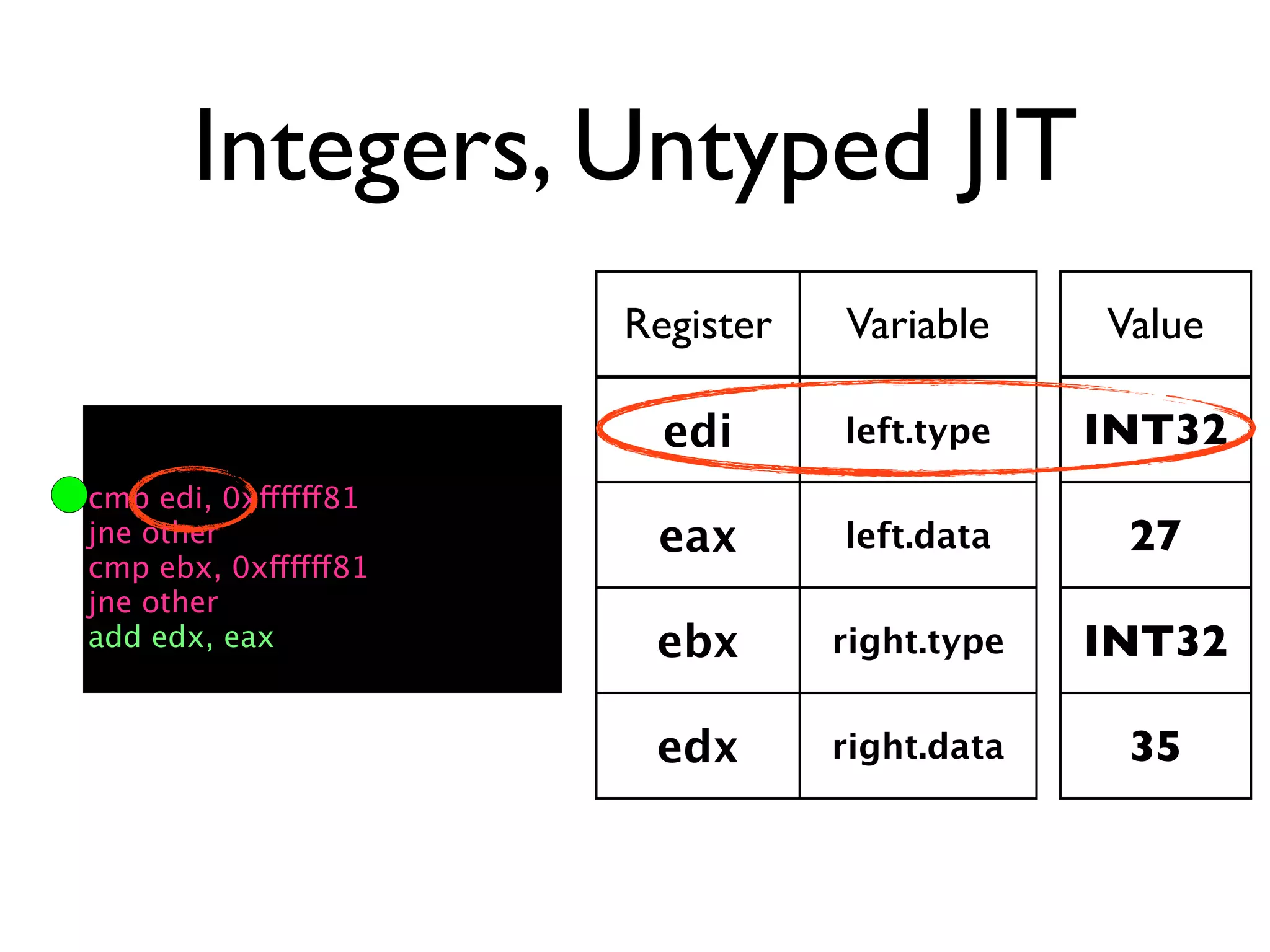 Integers, Untyped JIT

cmp edi, 0xffffff81
jne other
cmp ebx, 0xffffff81
jne other
add edx, eax

| Register | Variable | Value |
|---|---|---|
| edi | left.type | INT32 |
| eax | left.data | 27 |
| ebx | right.type | INT32 |
| edx | right.data | 35 |